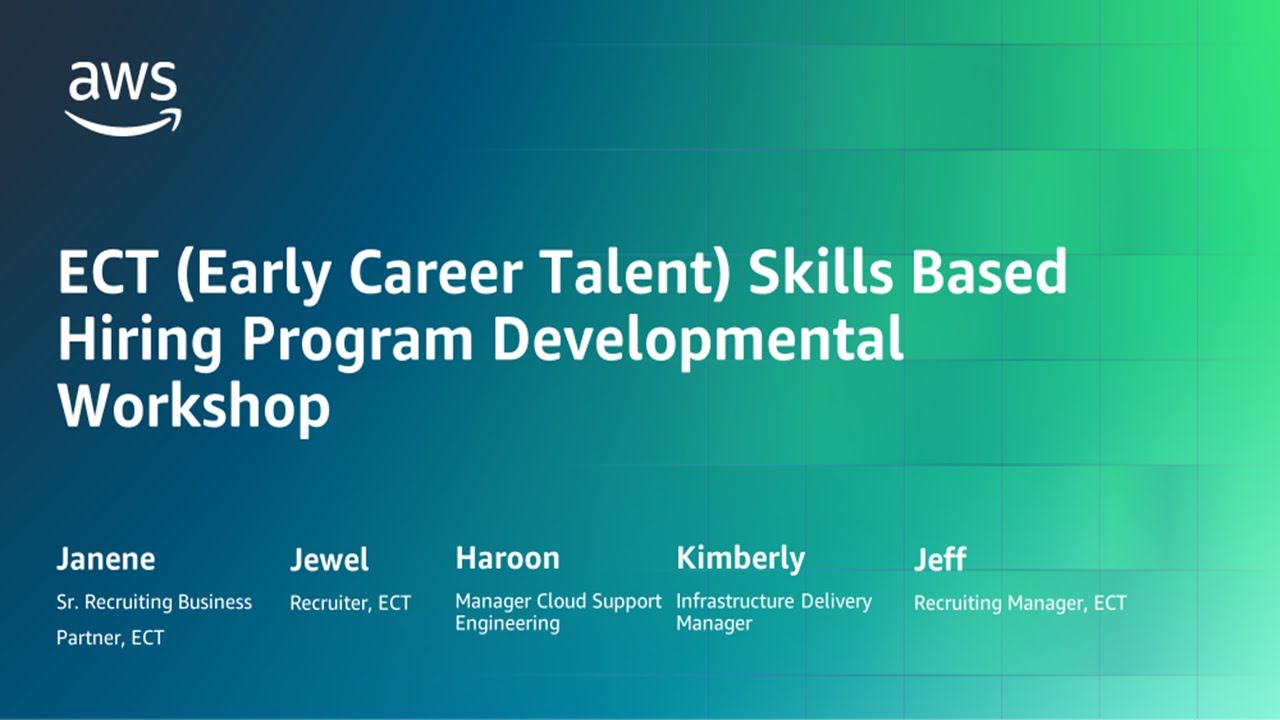 aws

ECT (Early Career Talent) Skills Based Hiring Program Developmental Workshop

Janene
Sr. Recruiting Business Partner, ECT

Jewel
Recruiter, ECT

Haroon
Manager Cloud Support Engineering

Kimberly
Infrastructure Delivery Manager

Jeff
Recruiting Manager, ECT